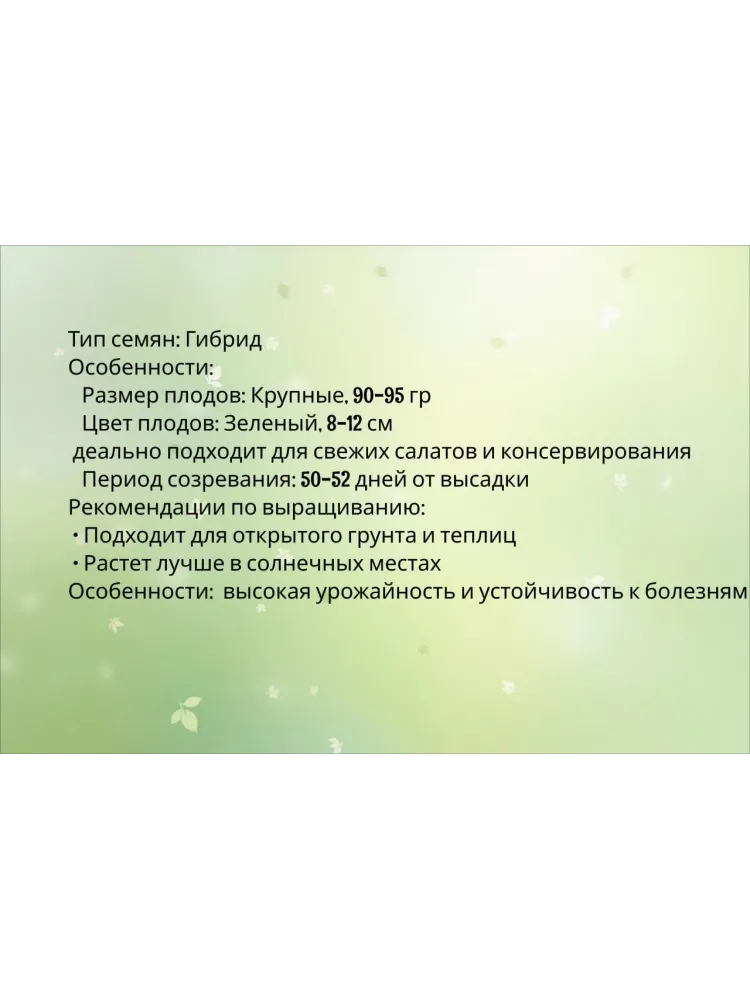 Тип семян: Гибрид
Особенности:
Размер плодов: Крупные, 90-95 гр
Цвет плодов: Зеленый, 8-12 см
деально подходит для свежих салатов и консервирования
Период созревания: 50-52 дней от высадки
Рекомендации по выращиванию:
• Подходит для открытого грунта и теплиц
• Растет лучше в солнечных местах
Особенности: высокая урожайность и устойчивость к болезням